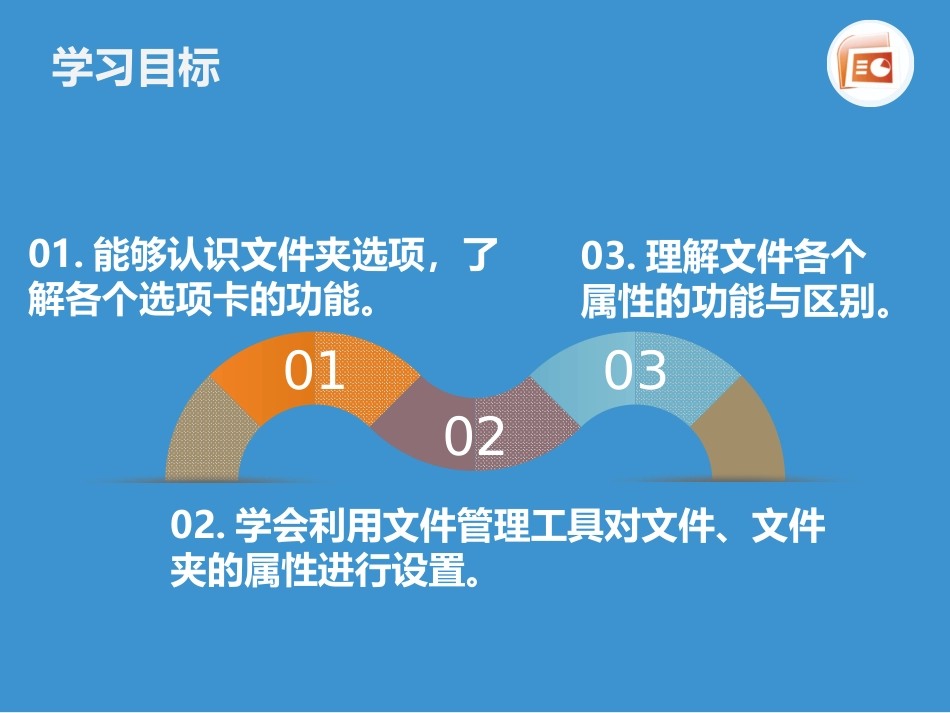 学习目标

01. 能够认识文件夹选项，了解各个选项卡的功能。

03. 理解文件各个属性的功能与区别。

01

02

03

02. 学会利用文件管理工具对文件、文件夹的属性进行设置。